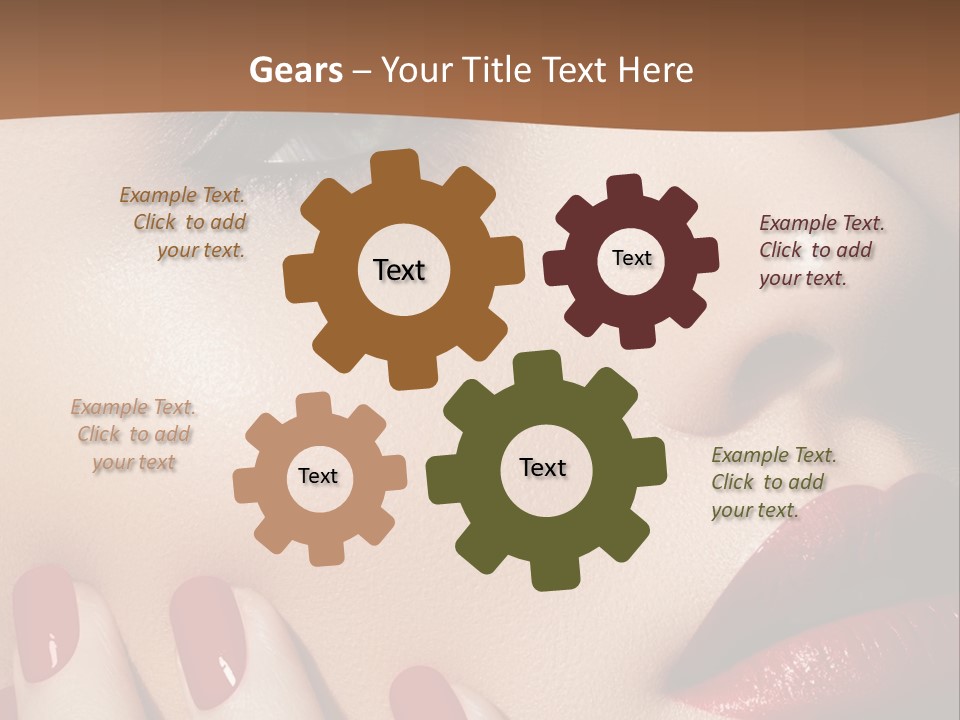 Gears – Your Title Text Here

Example Text. Click to add your text.

Text

Text

Example Text. Click to add your text.

Example Text. Click to add your text

Text

Text

Example Text. Click to add your text.